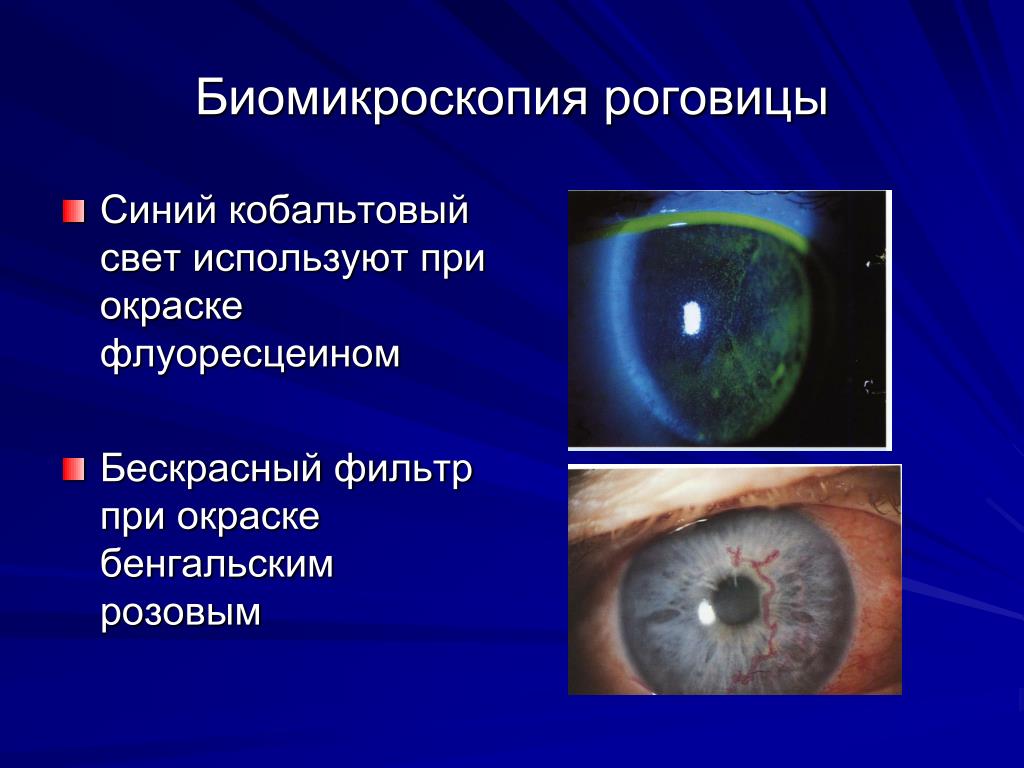 Биомикроскопия роговицы

Синий кобальтовый свет используют при окраске флуоресцеином

Бескрасный фильтр при окраске бенгальским розовым